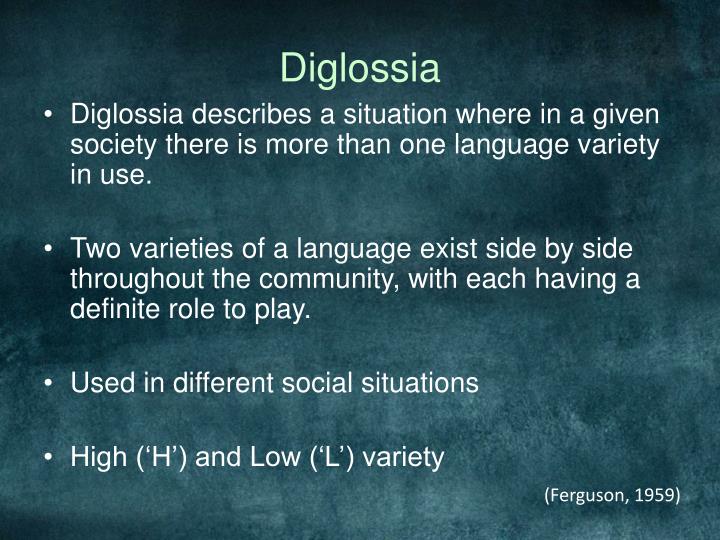 Diglossia

• Diglossia describes a situation where in a given society there is more than one language variety in use.

• Two varieties of a language exist side by side throughout the community, with each having a definite role to play.

• Used in different social situations

• High (‘H’) and Low (‘L’) variety

(Ferguson, 1959)